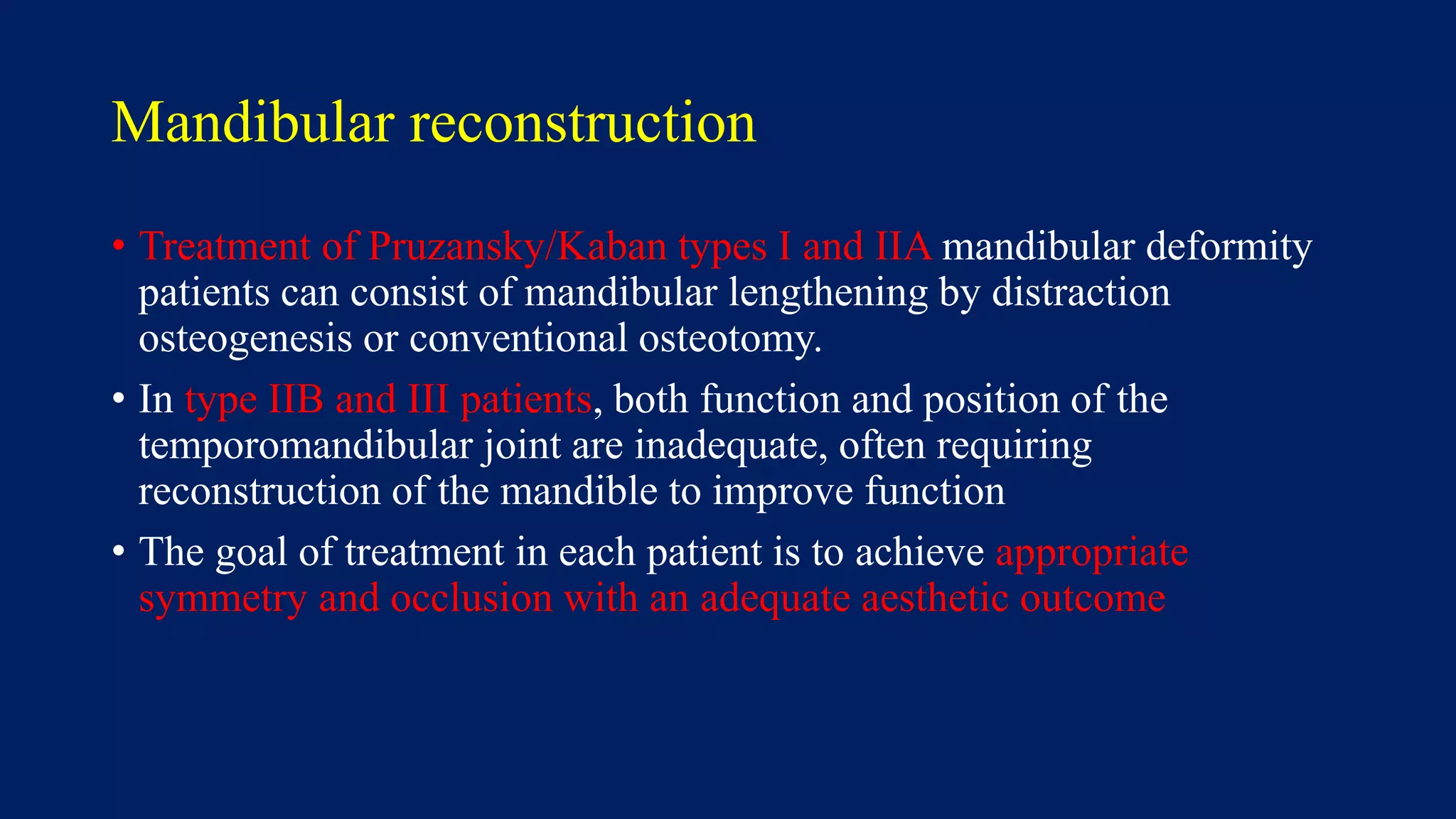 Mandibular reconstruction

• Treatment of Pruzansky/Kaban types I and IIA mandibular deformity patients can consist of mandibular lengthening by distraction osteogenesis or conventional osteotomy.

• In type IIB and III patients, both function and position of the temporomandibular joint are inadequate, often requiring reconstruction of the mandible to improve function

• The goal of treatment in each patient is to achieve appropriate symmetry and occlusion with an adequate aesthetic outcome